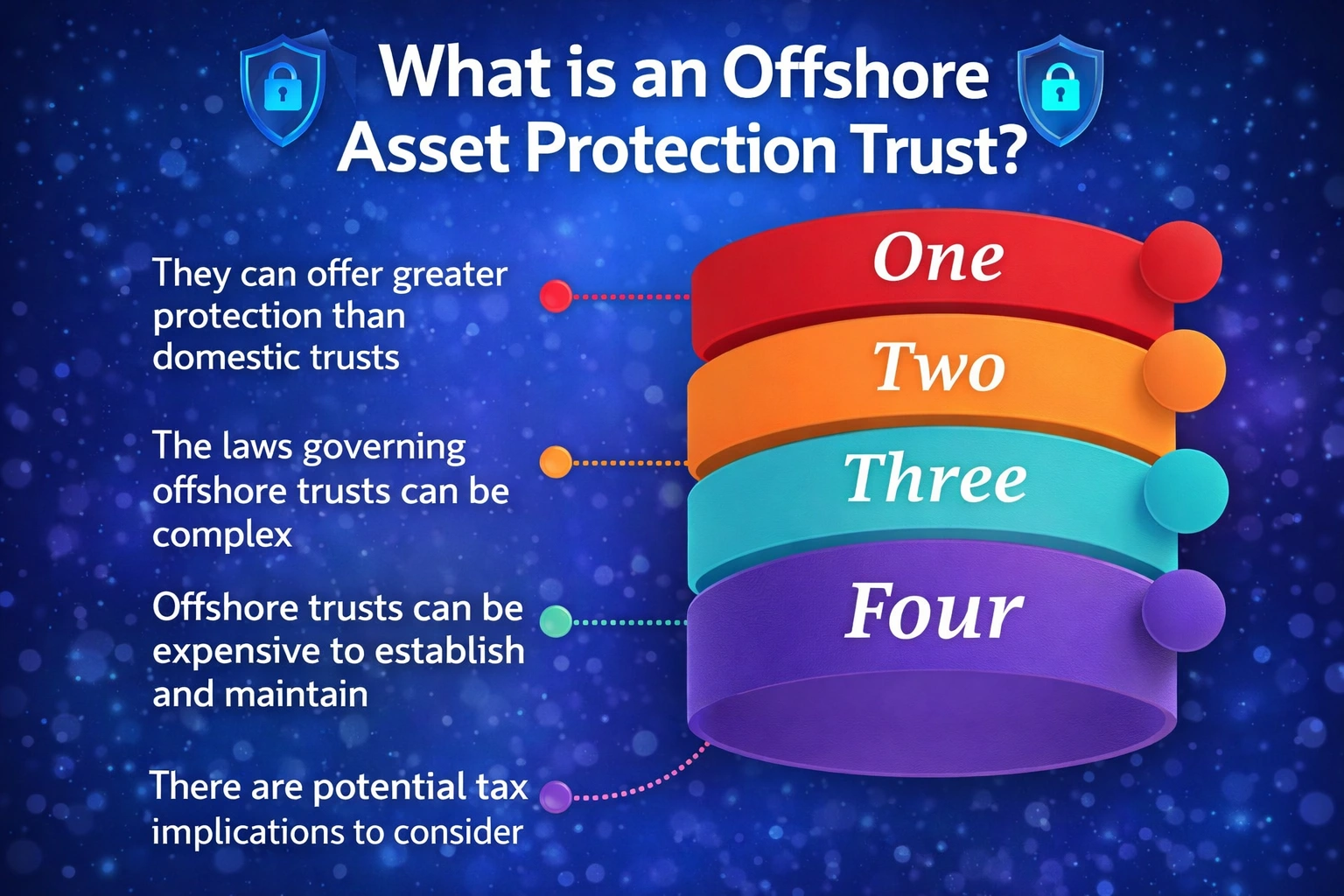 What is an Offshore Asset Protection Trust?

They can offer greater protection than domestic trusts

The laws governing offshore trusts can be complex

Offshore trusts can be expensive to establish and maintain

There are potential tax implications to consider

One

Two

Three

Four